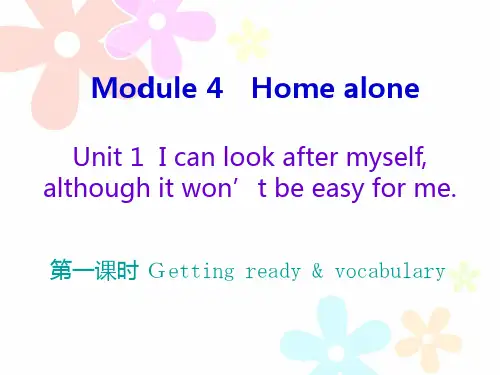 Module 4 Home alone

Unit 1 I can look after myself, although it won’t be easy for me.

第一课时 Getting ready & vocabulary